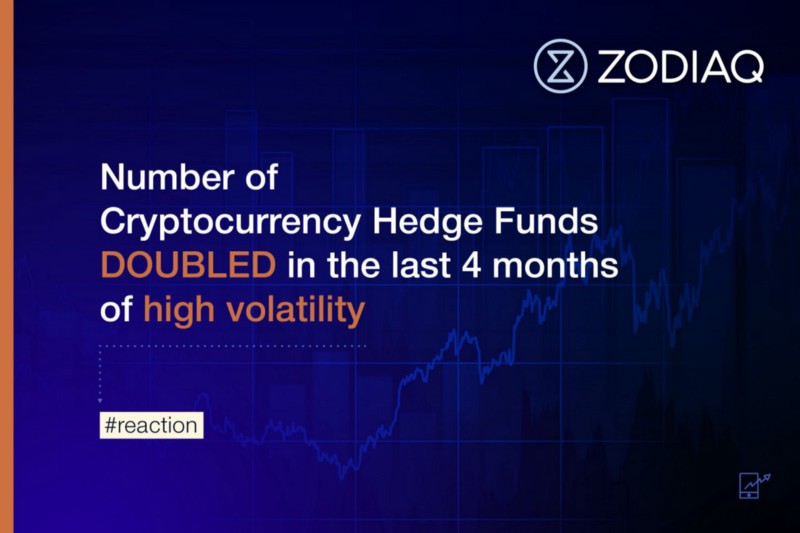 ZODIAQ

Number of Cryptocurrency Hedge Funds DOUBLED in the last 4 months of high volatility

#reaction